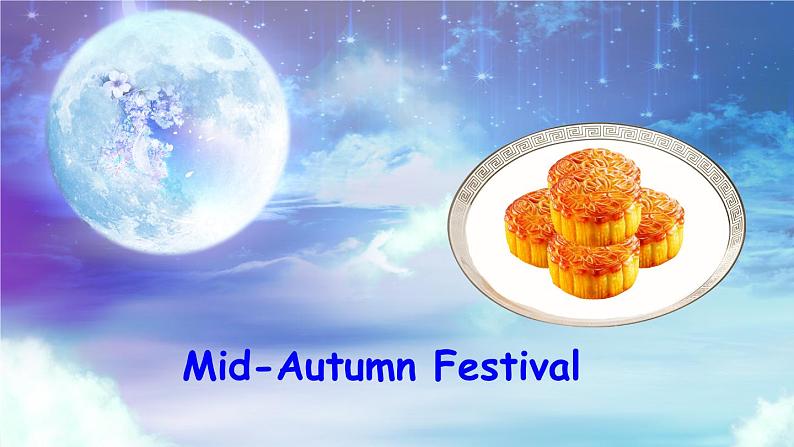 Mid-Autumn Festival